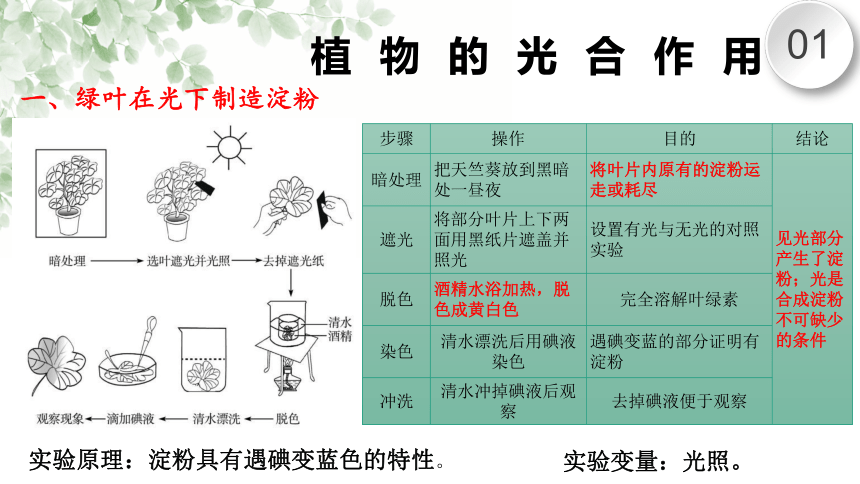 植物的光合作用

01

一、绿叶在光下制造淀粉

暗处理 → 选叶遮光并光照 → 去掉遮光纸

清水
酒精

观察现象 ← 滴加碘液 ← 清水漂洗 ← 脱色

| 步骤 | 操作 | 目的 | 结论 |
|---|---|---|---|
| 暗处理 | 把天竺葵放到黑暗处一昼夜 | 将叶片内原有的淀粉运走或耗尽 | 见光部分产生了淀粉；光是合成淀粉不可缺少的条件 |
| 遮光 | 将部分叶片上下两面用黑纸片遮盖并照光 | 设置有光与无光的对照实验 | |
| 脱色 | 酒精水浴加热，脱色成黄白色 | 完全溶解叶绿素 | |
| 染色 | 清水漂洗后用碘液染色 | 遇碘变蓝的部分证明有淀粉 | |
| 冲洗 | 清水冲掉碘液后观察 | 去掉碘液便于观察 | |

实验原理：淀粉具有遇碘变蓝色的特性。

实验变量：光照。